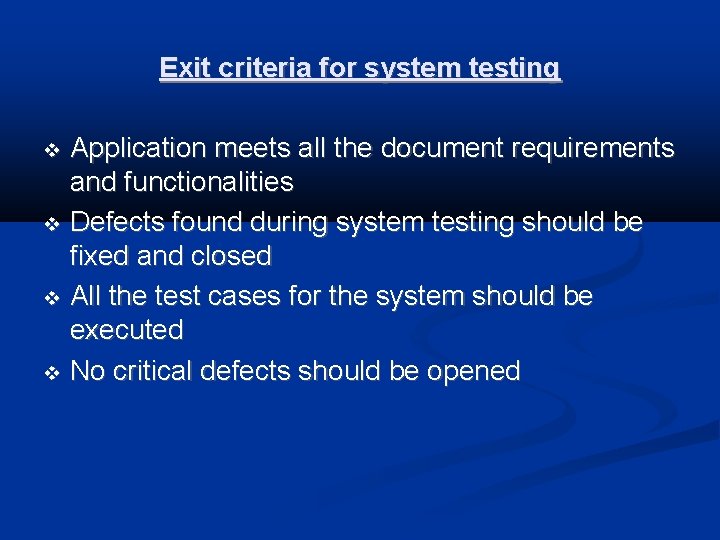 Exit criteria for system testing

❖ Application meets all the document requirements and functionalities
❖ Defects found during system testing should be fixed and closed
❖ All the test cases for the system should be executed
❖ No critical defects should be opened